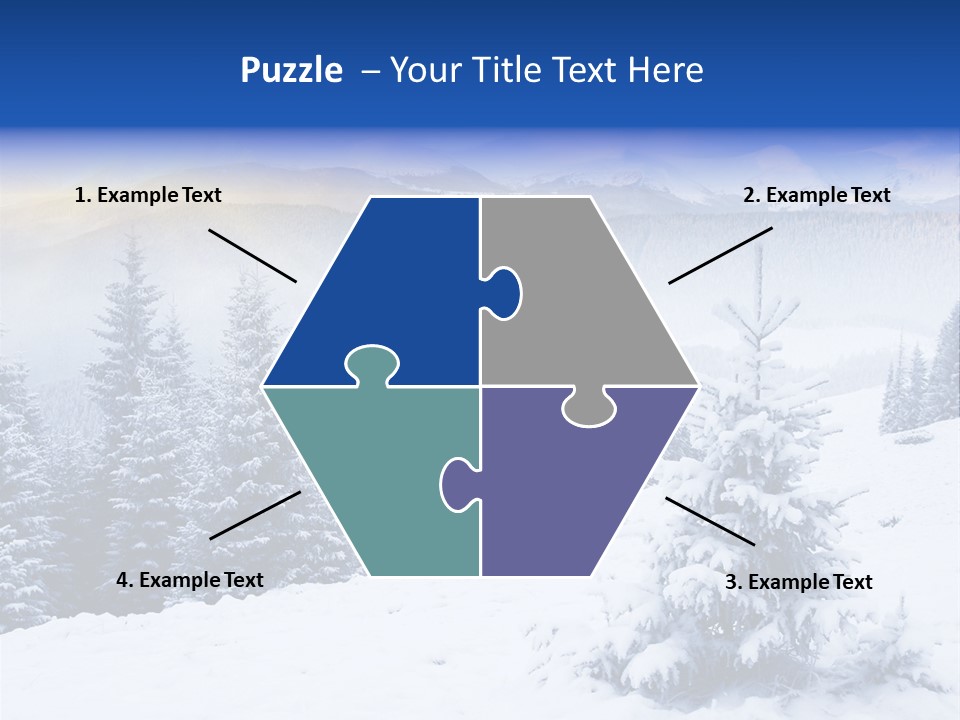 Puzzle – Your Title Text Here

1. Example Text

2. Example Text

4. Example Text

3. Example Text